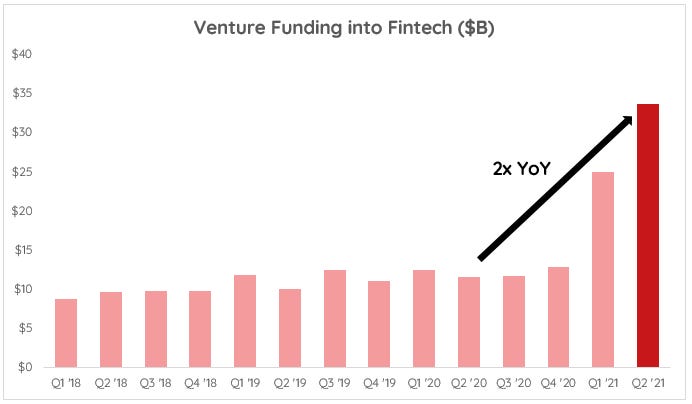 Venture Funding into Fintech ($B)

$40
$35
$30
$25
$20
$15
$10
$5
$0

2x YoY

Q1 '18 Q2 '18 Q3 '18 Q4 '18 Q1 '19 Q2 '19 Q3 '19 Q4 '19 Q1 '20 Q2 '20 Q3 '20 Q4 '20 Q1 '21 Q2 '21